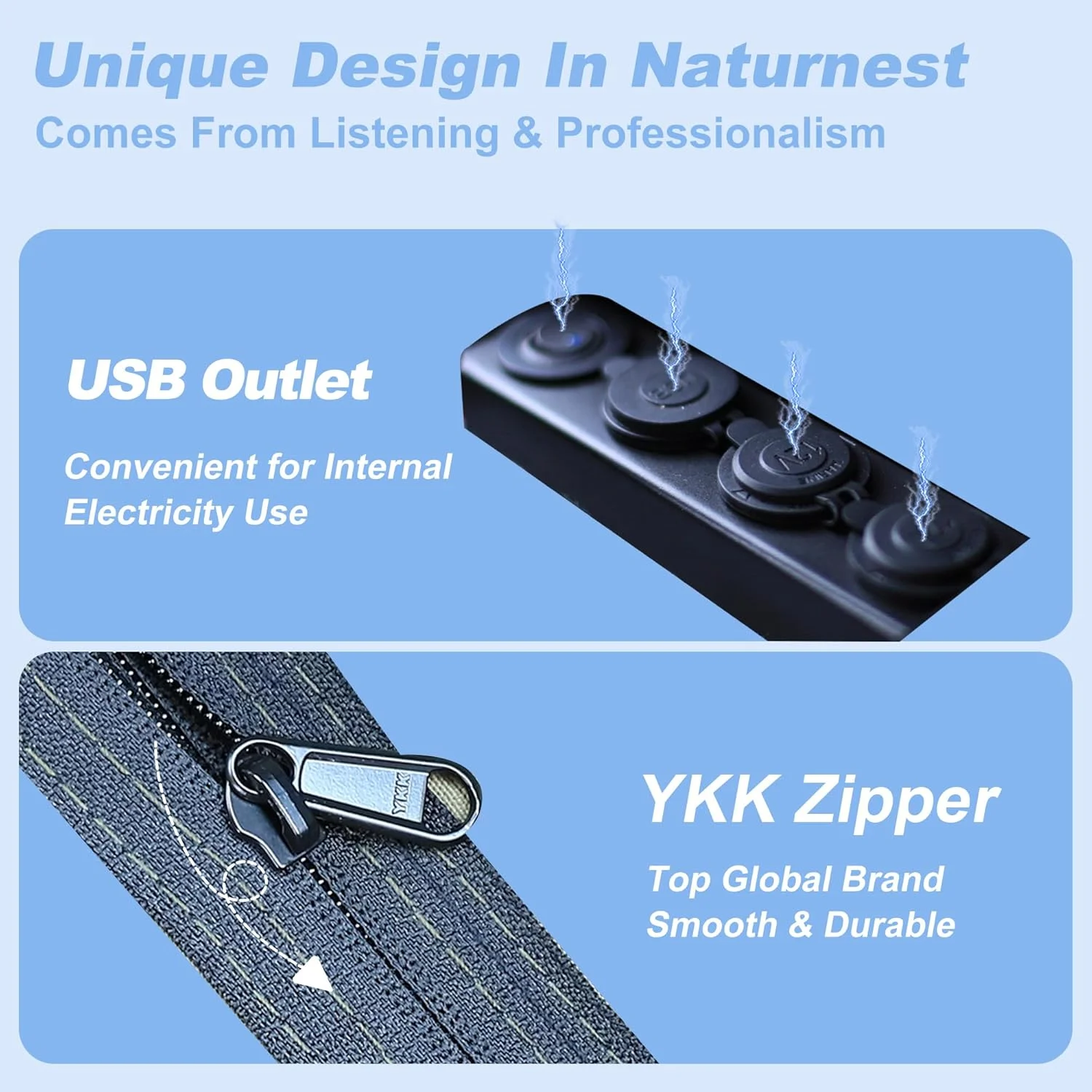 Unique Design In Naturnest
Comes From Listening & Professionalism

USB Outlet

Convenient for Internal Electricity Use

YKK

YKK Zipper

Top Global Brand
Smooth & Durable